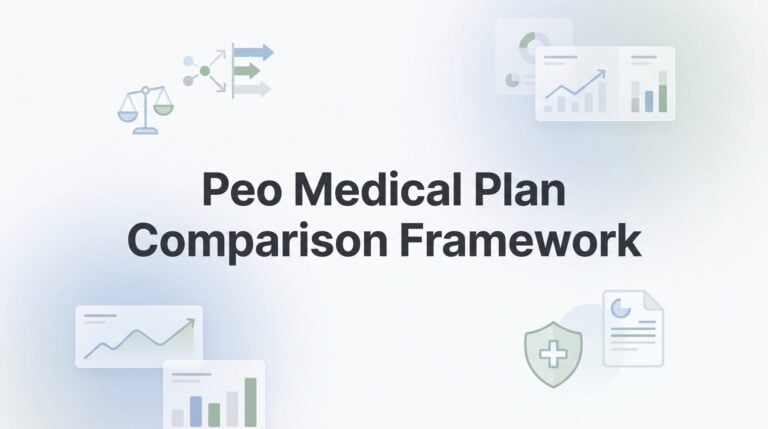 Peo Medical Plan Comparison Framework